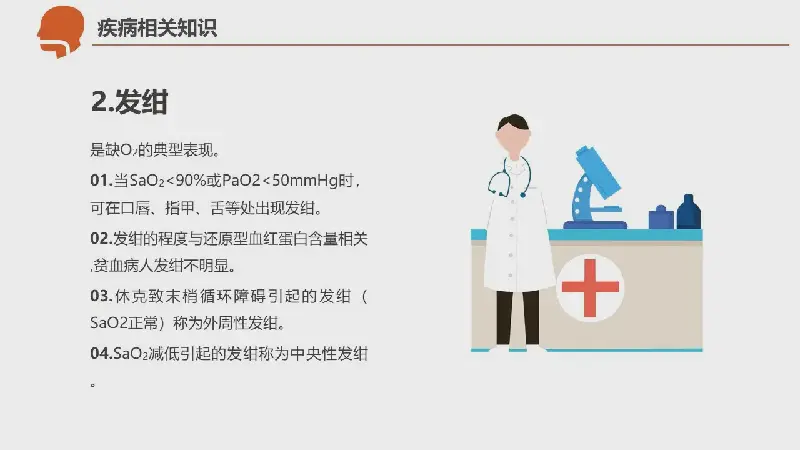 疾病相关知识

2.发绀

是缺$O_2$的典型表现。

01.当$SaO_2$<90%或PaO2<50mmHg时，可在口唇、指甲、舌等处出现发绀。

02.发绀的程度与还原型血红蛋白含量相关，贫血病人发绀不明显。

03.休克致末梢循环障碍引起的发绀（SaO2正常）称为外周性发绀。

04.$SaO_2$减低引起的发绀称为中央性发绀。